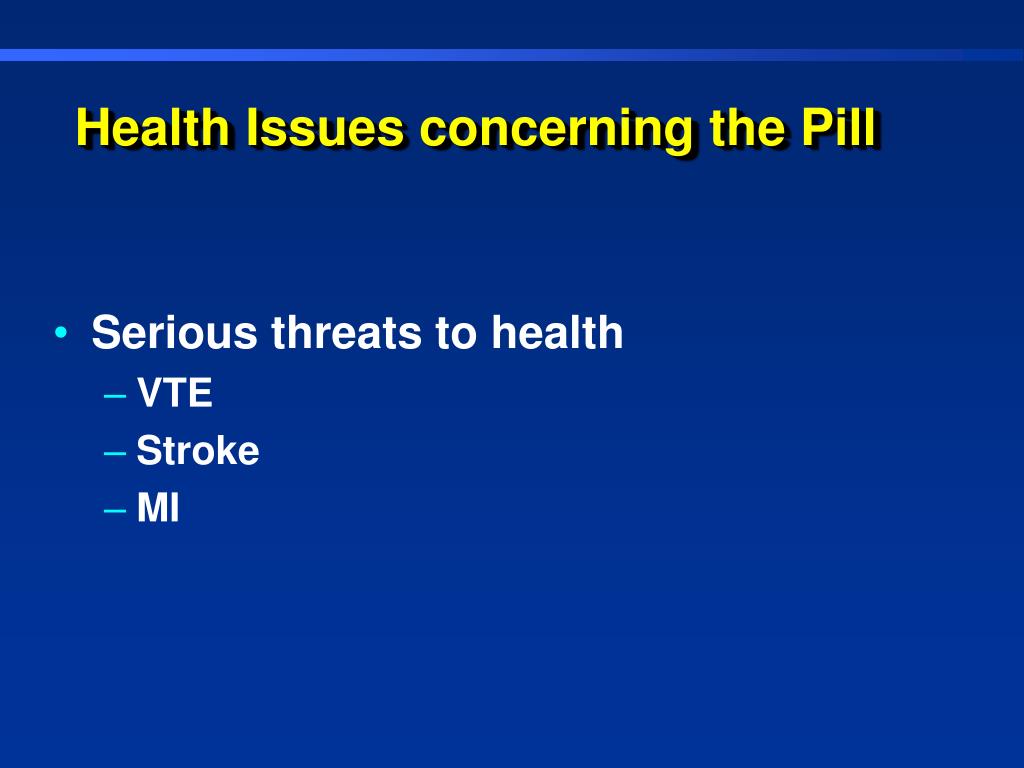 Health Issues concerning the Pill

• Serious threats to health
  – VTE
  – Stroke
  – MI